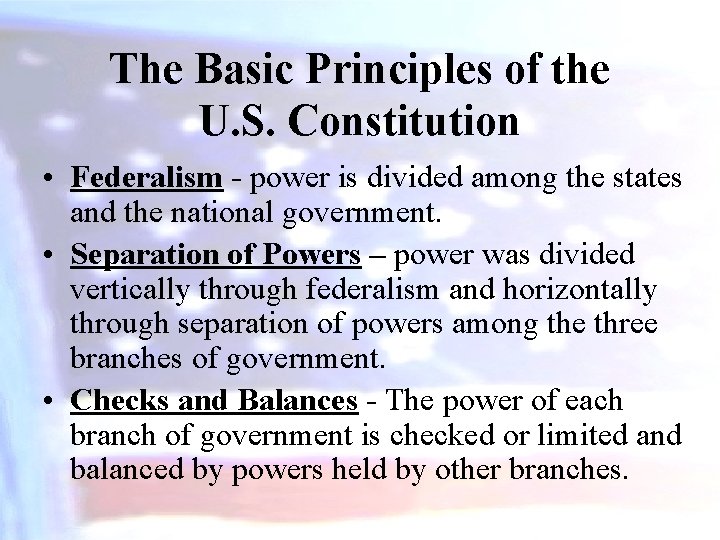 The Basic Principles of the U.S. Constitution

• Federalism - power is divided among the states and the national government.

• Separation of Powers – power was divided vertically through federalism and horizontally through separation of powers among the three branches of government.

• Checks and Balances - The power of each branch of government is checked or limited and balanced by powers held by other branches.